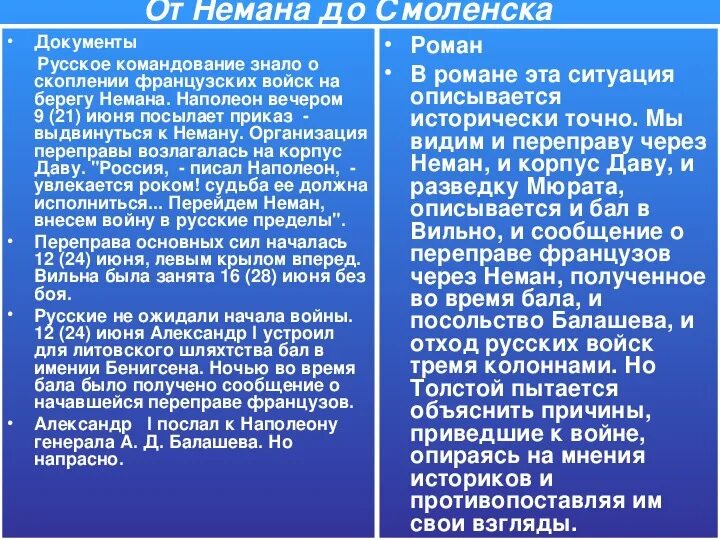 От Немана до Смоленска

• Документы
Русское командование знало о скоплении французских войск на берегу Немана. Наполеон вечером 9 (21) июня посылает приказ - выдвинуться к Неману. Организация переправы возлагалась на корпус Даву. "Россия, - писал Наполеон, - увлекается роком! судьба ее должна исполниться... Перейдем Неман, внесем войну в русские пределы".

• Переправа основных сил началась 12 (24) июня, левым крылом вперед. Вильна была занята 16 (28) июня без боя.

• Русские не ожидали начала войны. 12 (24) июня Александр I устроил для литовского шляхтства бал в имении Бенигсена. Ночью во время бала было получено сообщение о начавшейся переправе французов.

• Александр I послал к Наполеону генерала А. Д. Балашева. Но напрасно.

• Роман

• В романе эта ситуация описывается исторически точно. Мы видим и переправу через Неман, и корпус Даву, и разведку Мюрата, описывается и бал в Вильно, и сообщение о переправе французов через Неман, полученное во время бала, и посольство Балашева, и отход русских войск тремя колоннами. Но Толстой пытается объяснить причины, приведшие к войне, опираясь на мнения историков и противопоставляя им свои взгляды.